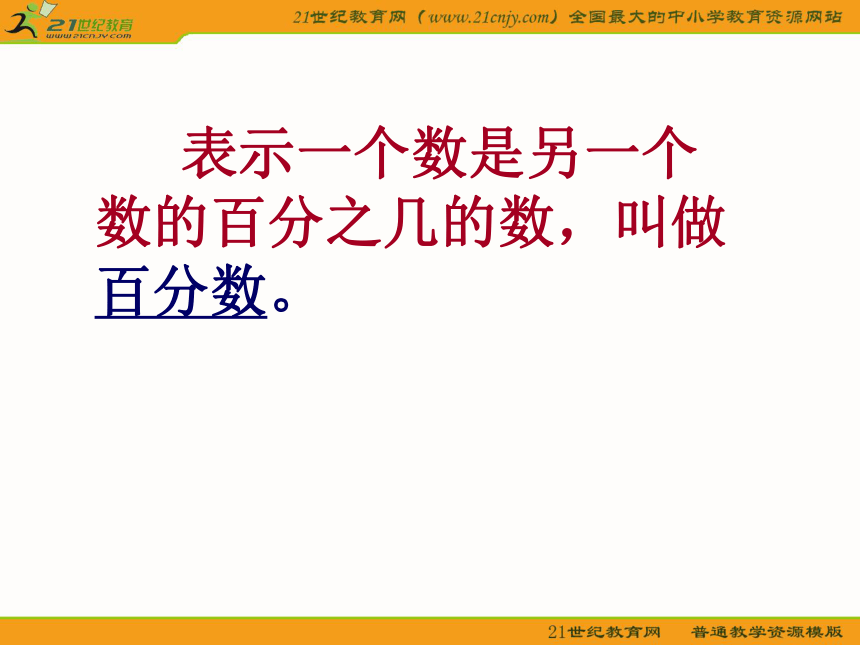 21世纪教育
www.21cnjy.com

21世纪教育网（www.21cnjy.com）全国最大的中小学教育资源网站

表示一个数是另一个数的百分之几的数，叫做百分数。

21世纪教育网　普通教学资源模版